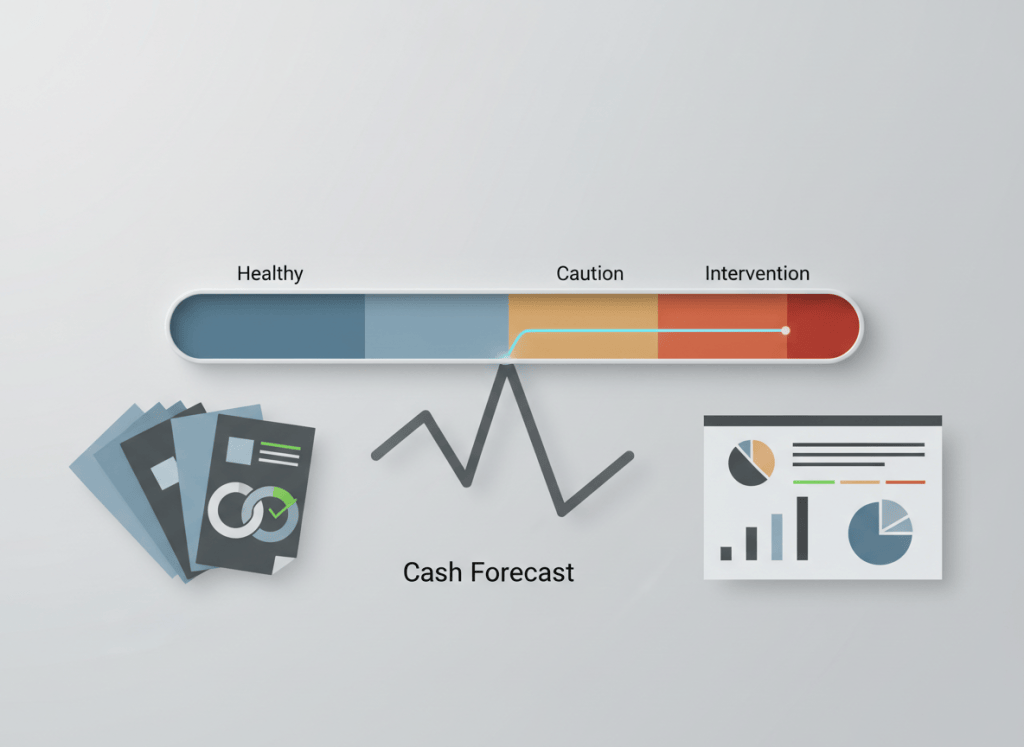 Healthy

Caution

Intervention

Cash Forecast